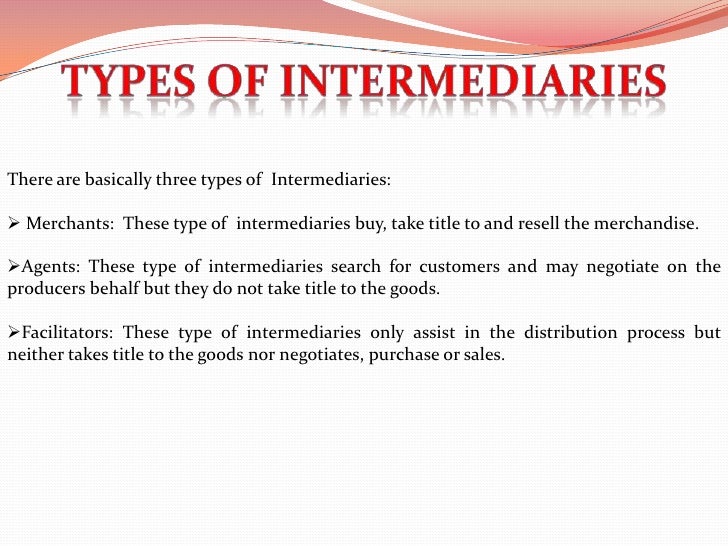 TYPES OF INTERMEDIARIES

There are basically three types of Intermediaries:

➢ Merchants: These type of intermediaries buy, take title to and resell the merchandise.

➢Agents: These type of intermediaries search for customers and may negotiate on the producers behalf but they do not take title to the goods.

➢Facilitators: These type of intermediaries only assist in the distribution process but neither takes title to the goods nor negotiates, purchase or sales.